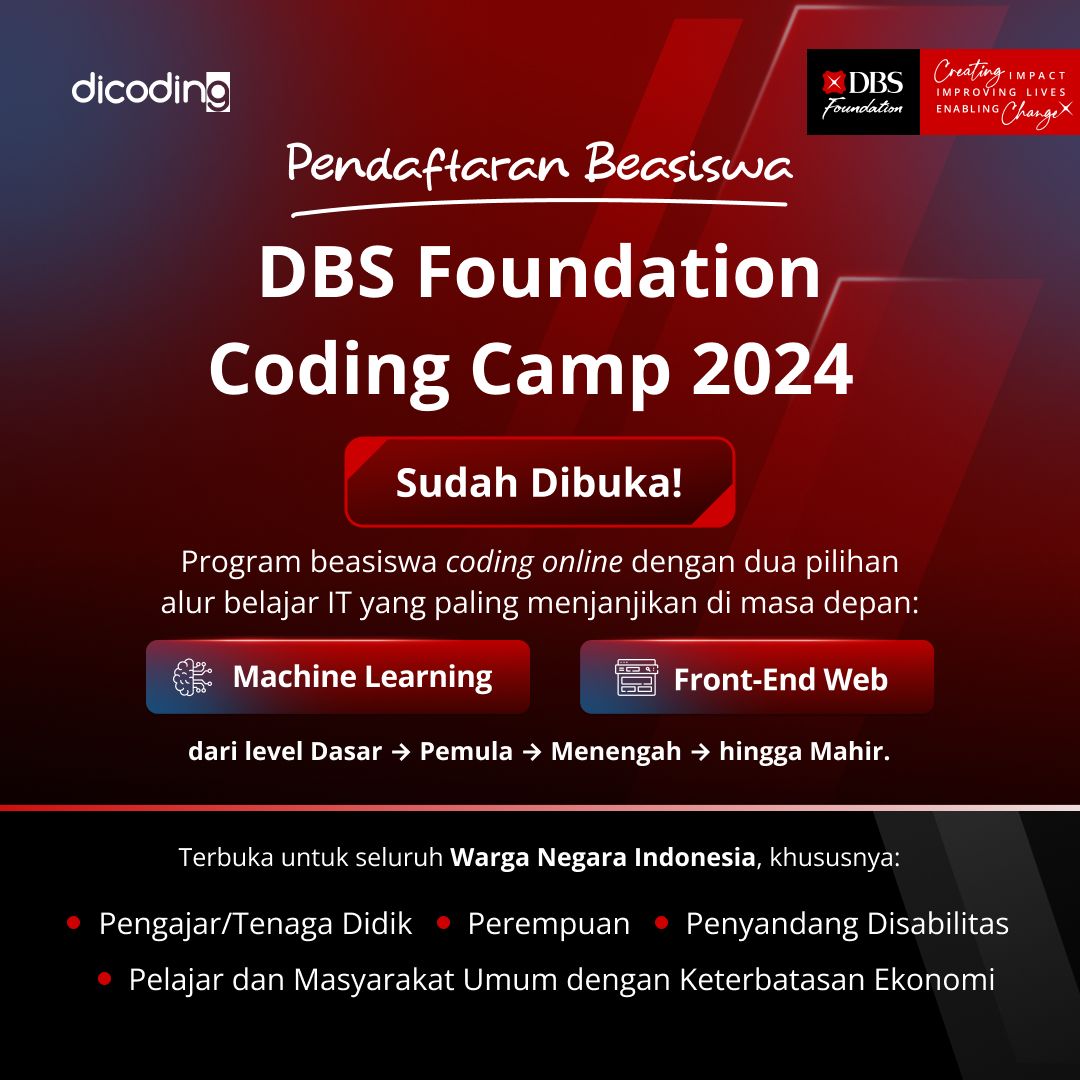 dicoding

DBS Foundation

Creating IMPACT
IMPROVING LIVES
ENABLING Change

Pendaftaran Beasiswa

DBS Foundation Coding Camp 2024

Sudah Dibuka!

Program beasiswa coding online dengan dua pilihan alur belajar IT yang paling menjanjikan di masa depan:

Machine Learning

Front-End Web

dari level Dasar → Pemula → Menengah → hingga Mahir.

Terbuka untuk seluruh Warga Negara Indonesia, khususnya:

• Pengajar/Tenaga Didik • Perempuan • Penyandang Disabilitas
• Pelajar dan Masyarakat Umum dengan Keterbatasan Ekonomi